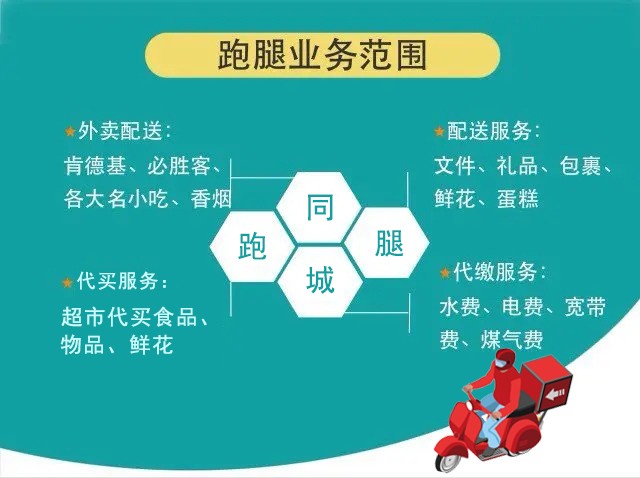 跑腿业务范围

★外卖配送：
肯德基、必胜客、各大名小吃、香烟

★代买服务：
超市代买食品、物品、鲜花

同
跑
腿
城

★配送服务：
文件、礼品、包裹、鲜花、蛋糕

★代缴服务：
水费、电费、宽带费、煤气费